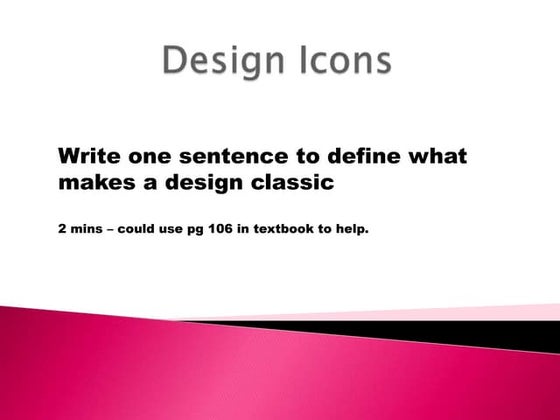 Design Icons

Write one sentence to define what makes a design classic

2 mins – could use pg 106 in textbook to help.